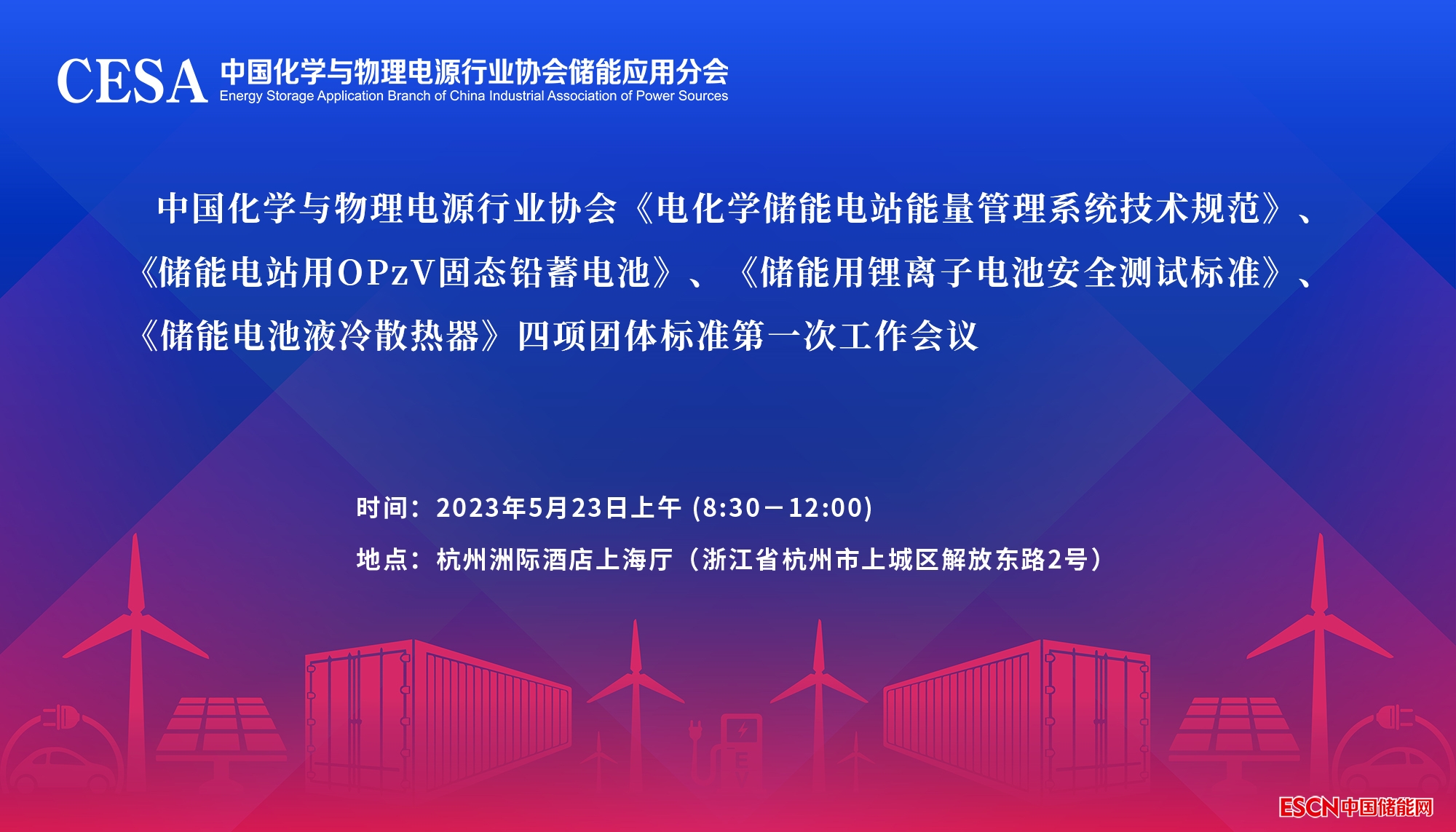 CESA 中国化学与物理电源行业协会储能应用分会
Energy Storage Application Branch of China Industrial Association of Power Sources

中国化学与物理电源行业协会《电化学储能电站能量管理系统技术规范》、《储能电站用OPzV固态铅蓄电池》、《储能用锂离子电池安全测试标准》、《储能电池液冷散热器》四项团体标准第一次工作会议

时间：2023年5月23日上午 (8:30－12:00)

地点：杭州洲际酒店上海厅（浙江省杭州市上城区解放东路2号）

ESCN中国储能网